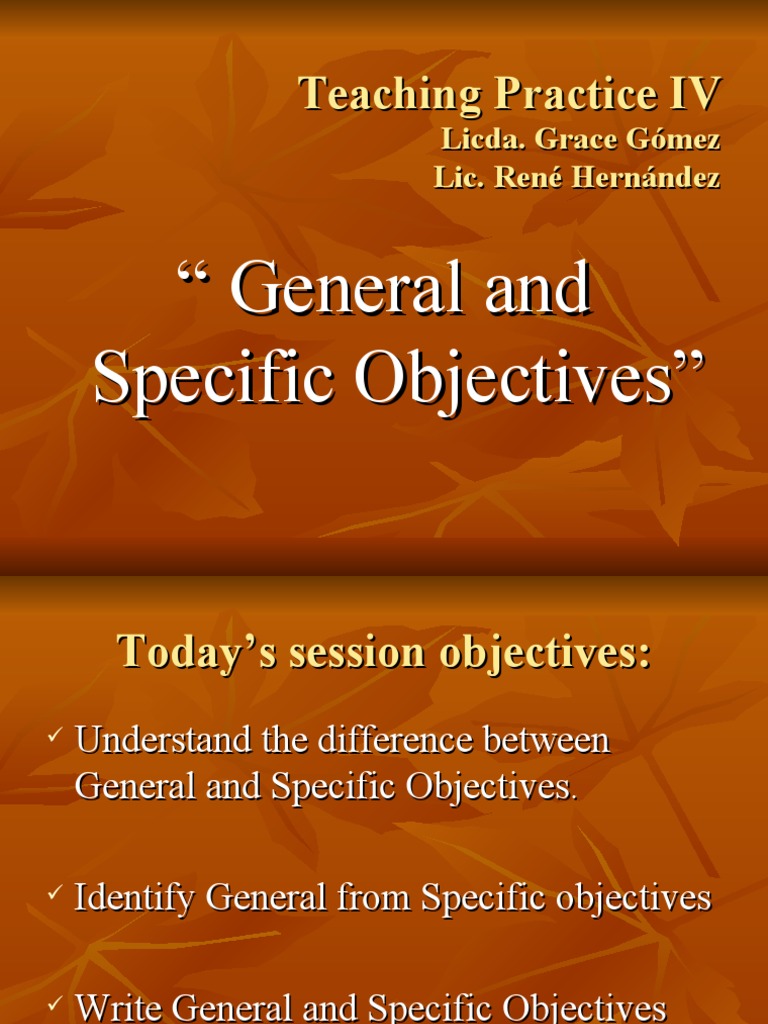 Teaching Practice IV
Licda. Grace Gómez
Lic. René Hernández

“ General and Specific Objectives”

Today’s session objectives:

✓ Understand the difference between General and Specific Objectives.

✓ Identify General from Specific objectives

✓ Write General and Specific Objectives